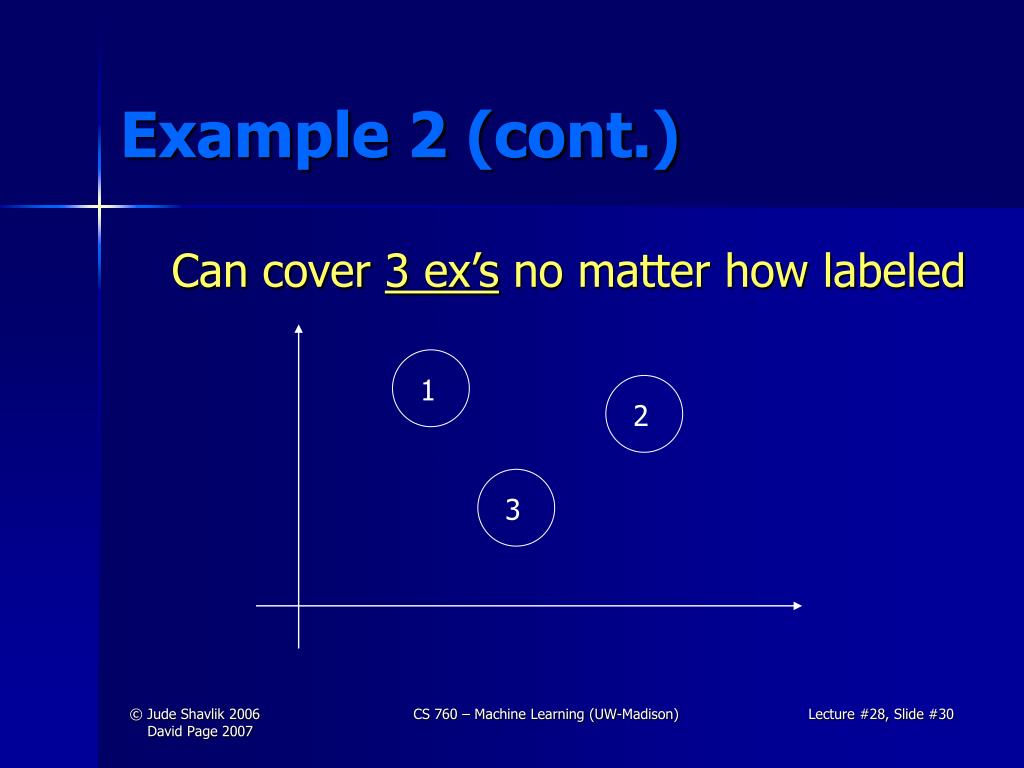 Example 2 (cont.)

Can cover 3 ex's no matter how labeled

1

2

3

© Jude Shavlik 2006
David Page 2007

CS 760 – Machine Learning (UW-Madison)

Lecture #28, Slide #30